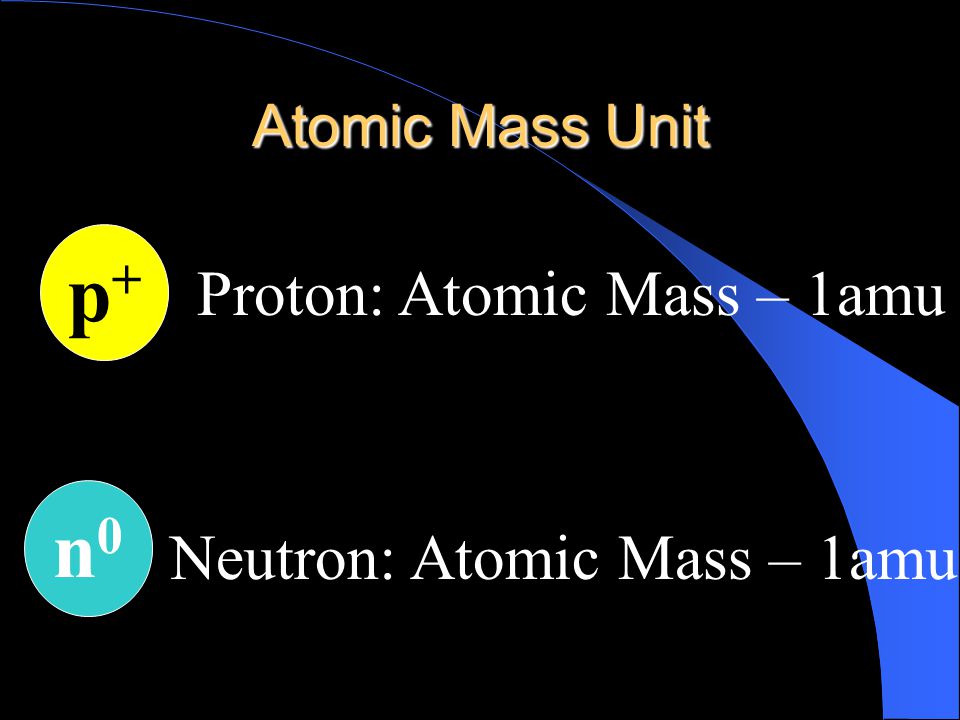 Atomic Mass Unit

$p^+$ Proton: Atomic Mass – 1amu

$n^0$ Neutron: Atomic Mass – 1amu